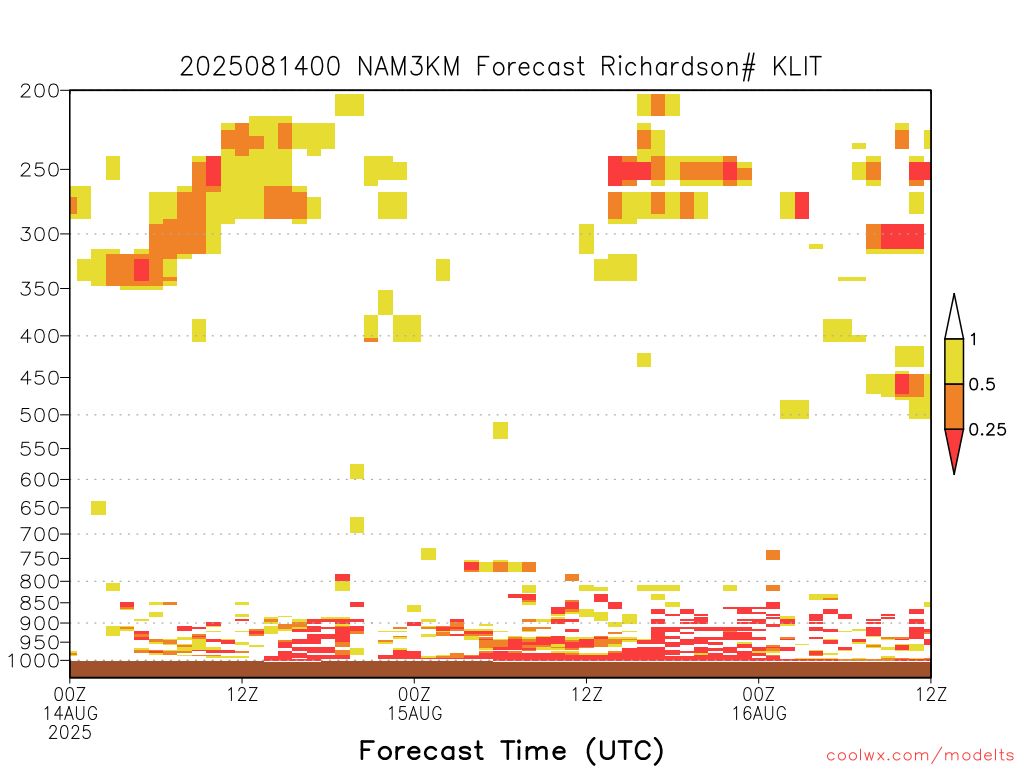 2025081400 NAM3KM Forecast Richardson# KLIT

200
250
300
350
400
450
500
550
600
650
700
750
800
850
900
950
1000

1
0.5
0.25

00Z
14AUG
2025
12Z
00Z
15AUG
12Z
00Z
16AUG
12Z

Forecast Time (UTC)

coolwx.com/modelts